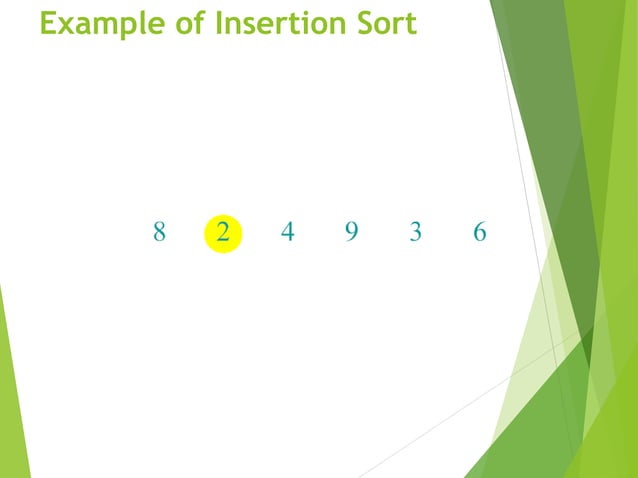 Example of Insertion Sort

8 2 4 9 3 6